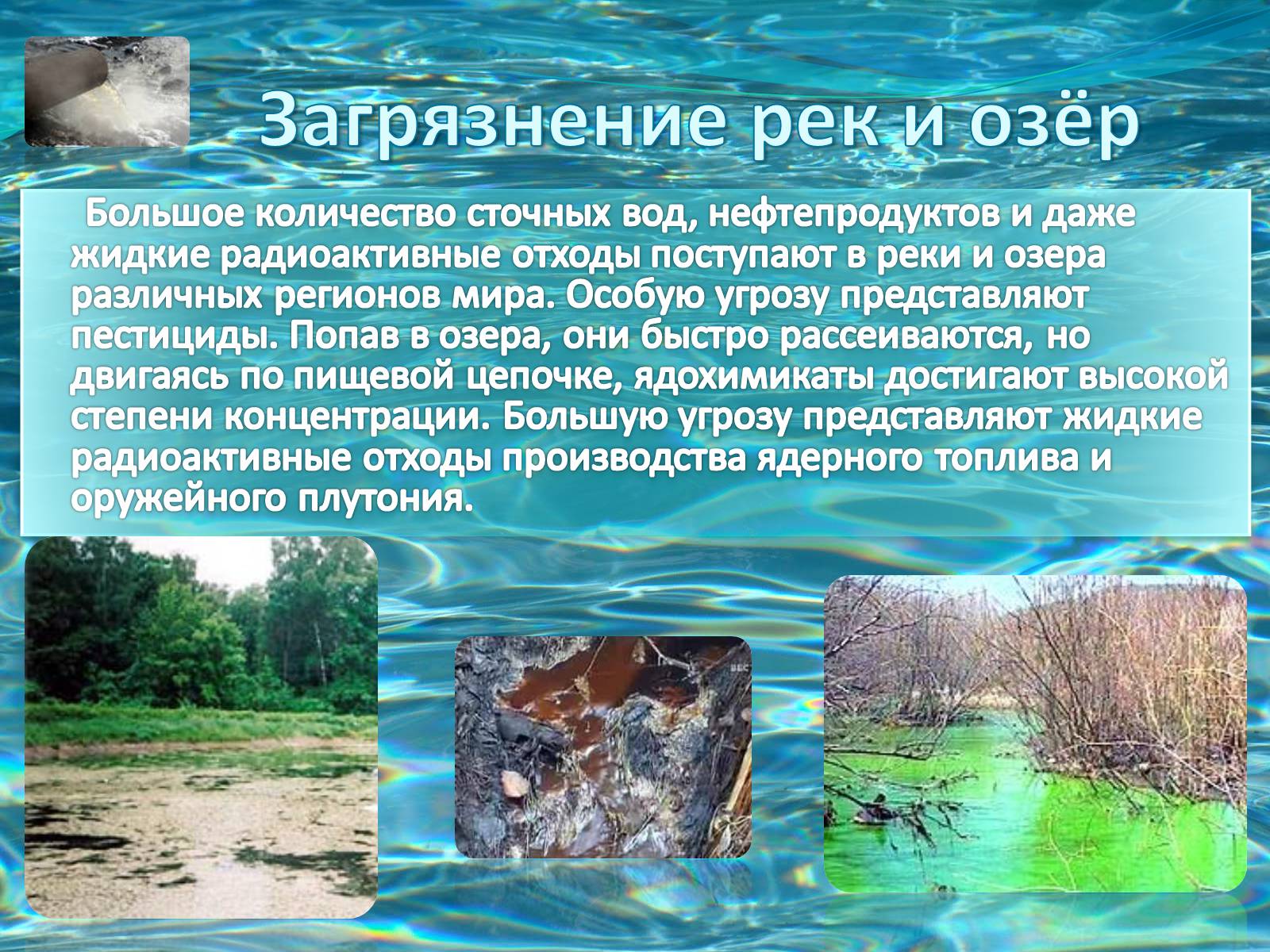 Загрязнение рек и озёр

Большое количество сточных вод, нефтепродуктов и даже жидкие радиоактивные отходы поступают в реки и озера различных регионов мира. Особую угрозу представляют пестициды. Попав в озера, они быстро рассеиваются, но двигаясь по пищевой цепочке, ядохимикаты достигают высокой степени концентрации. Большую угрозу представляют жидкие радиоактивные отходы производства ядерного топлива и оружейного плутония.